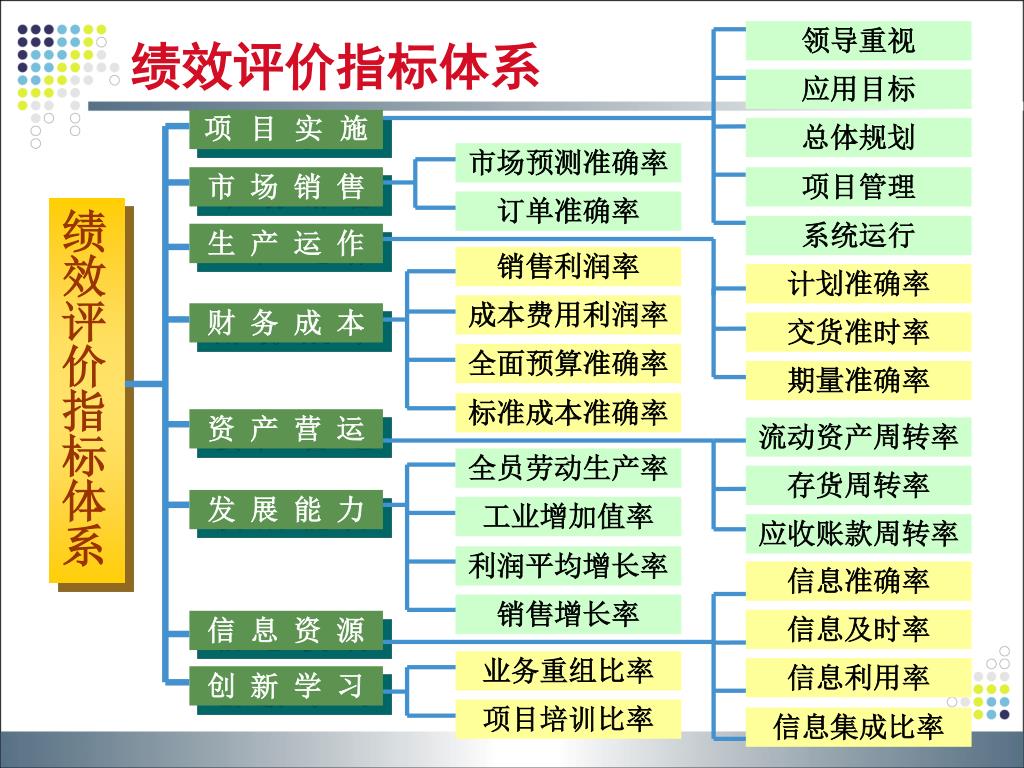 绩效评价指标体系

绩效评价指标体系

项目实施

市场销售

生产运作

财务成本

资产营运

发展能力

信息资源

创新学习

市场预测准确率

订单准确率

销售利润率

成本费用利润率

全面预算准确率

标准成本准确率

全员劳动生产率

工业增加值率

利润平均增长率

销售增长率

业务重组比率

项目培训比率

领导重视

应用目标

总体规划

项目管理

系统运行

计划准确率

交货准时率

期量准确率

流动资产周转率

存货周转率

应收账款周转率

信息准确率

信息及时率

信息利用率

信息集成比率